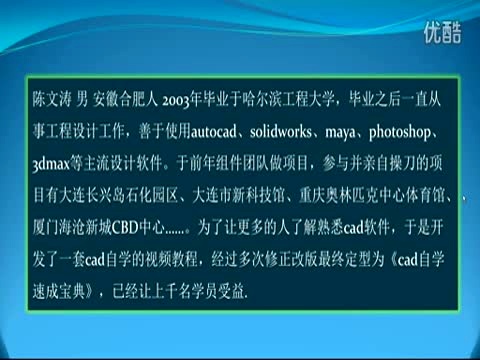 优酷

陈文涛 男 安徽合肥人 2003年毕业于哈尔滨工程大学，毕业之后一直从事工程设计工作，善于使用autocad、solidworks、maya、photoshop、3dmax等主流设计软件。于前年组件团队做项目，参与并亲自操刀的项目有大连长兴岛石化园区、大连市新科技馆、重庆奥林匹克中心体育馆、厦门海沧新城CBD中心……。为了让更多的人了解熟悉cad软件，于是开发了一套cad自学的视频教程，经过多次修正改版最终定型为《cad自学速成宝典》，已经让上千名学员受益.